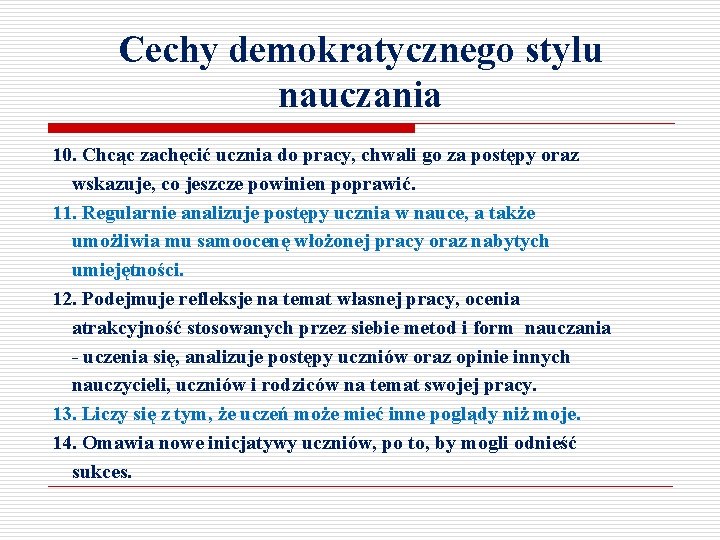 Cechy demokratycznego stylu nauczania

10. Chcąc zachęcić ucznia do pracy, chwali go za postępy oraz wskazuje, co jeszcze powinien poprawić.
11. Regularnie analizuje postępy ucznia w nauce, a także umożliwia mu samoocenę włożonej pracy oraz nabytych umiejętności.
12. Podejmuje refleksje na temat własnej pracy, ocenia atrakcyjność stosowanych przez siebie metod i form nauczania - uczenia się, analizuje postępy uczniów oraz opinie innych nauczycieli, uczniów i rodziców na temat swojej pracy.
13. Liczy się z tym, że uczeń może mieć inne poglądy niż moje.
14. Omawia nowe inicjatywy uczniów, po to, by mogli odnieść sukces.